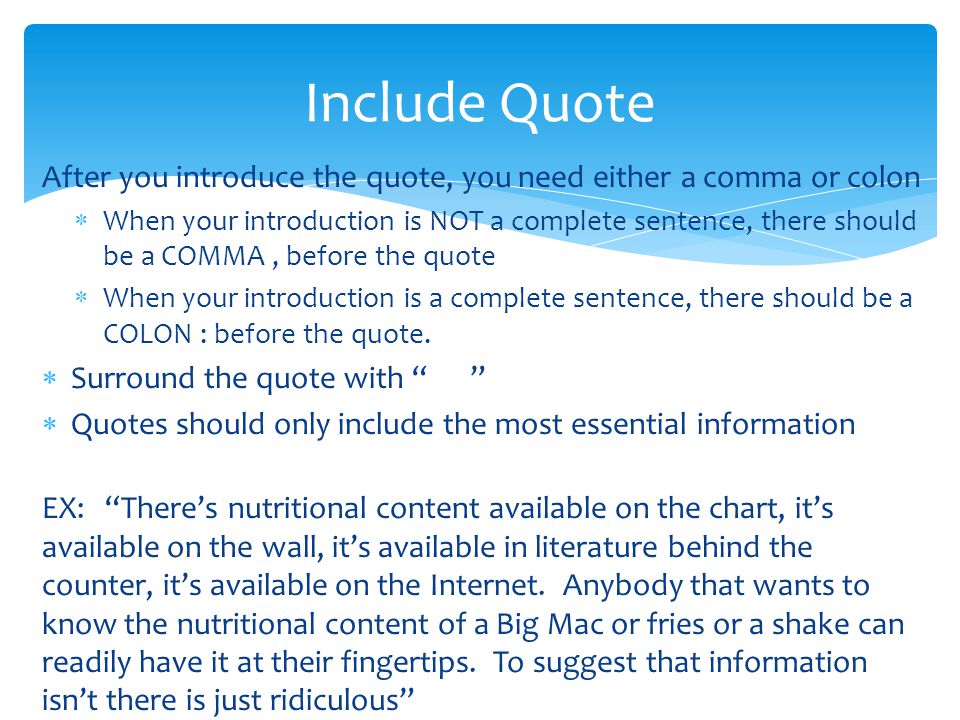 Include Quote

After you introduce the quote, you need either a comma or colon

* When your introduction is NOT a complete sentence, there should be a COMMA , before the quote
* When your introduction is a complete sentence, there should be a COLON : before the quote.

* Surround the quote with “ ”
* Quotes should only include the most essential information

EX: “There’s nutritional content available on the chart, it’s available on the wall, it’s available in literature behind the counter, it’s available on the Internet. Anybody that wants to know the nutritional content of a Big Mac or fries or a shake can readily have it at their fingertips. To suggest that information isn’t there is just ridiculous”